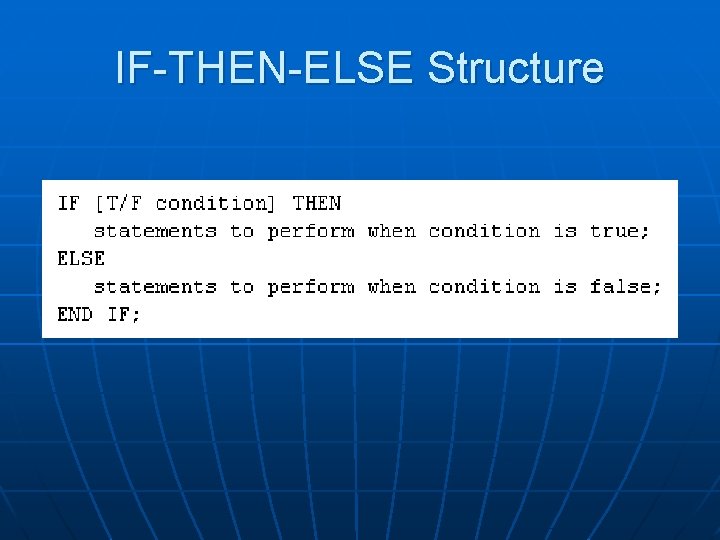 IF-THEN-ELSE Structure

IF [T/F condition] THEN
statements to perform when condition is true;
ELSE
statements to perform when condition is false;
END IF;